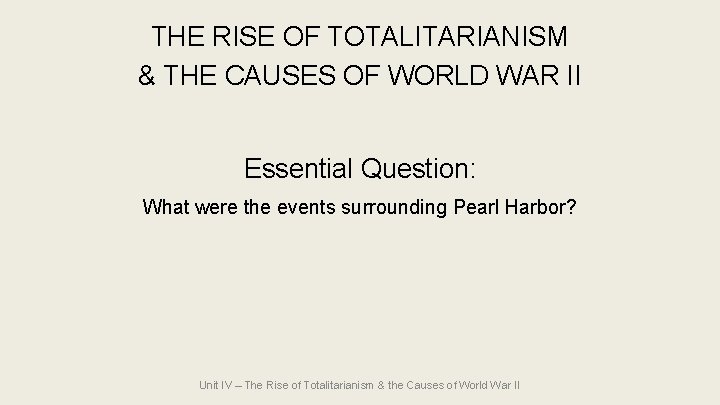 THE RISE OF TOTALITARIANISM & THE CAUSES OF WORLD WAR II

Essential Question:

What were the events surrounding Pearl Harbor?

Unit IV – The Rise of Totalitarianism & the Causes of World War II